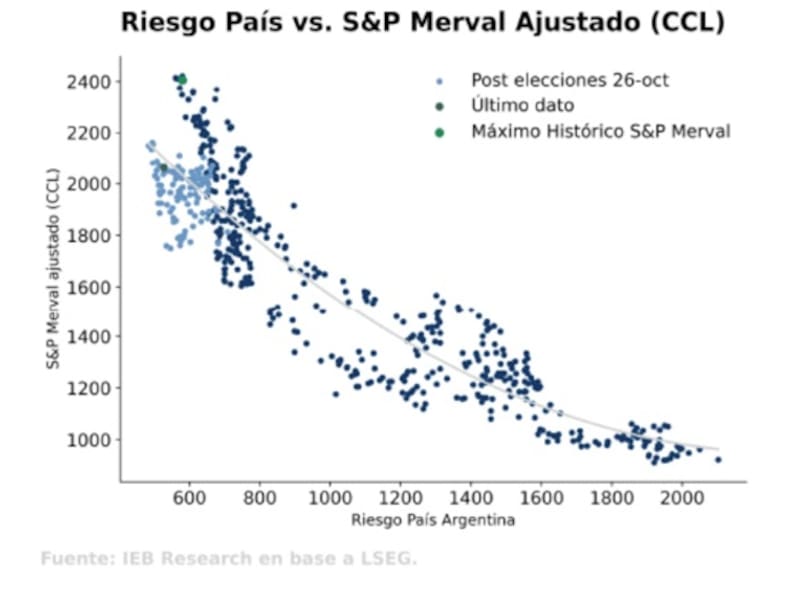 Riesgo País vs. S&P Merval Ajustado (CCL)

Post elecciones 26-oct
Último dato
Máximo Histórico S&P Merval

S&P Merval ajustado (CCL)

2400
2200
2000
1800
1600
1400
1200
1000

600 800 1000 1200 1400 1600 1800 2000

Riesgo País Argentina

Fuente: IEB Research en base a LSEG.